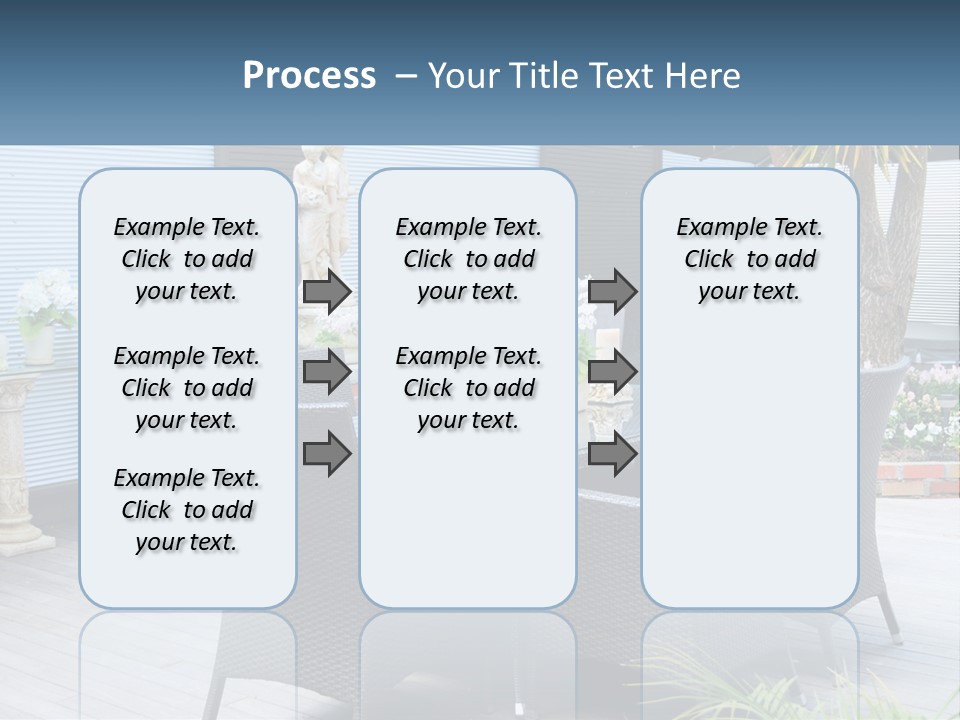 Process – Your Title Text Here

Example Text. Click to add your text.

Example Text. Click to add your text.

Example Text. Click to add your text.

Example Text. Click to add your text.

Example Text. Click to add your text.

Example Text. Click to add your text.